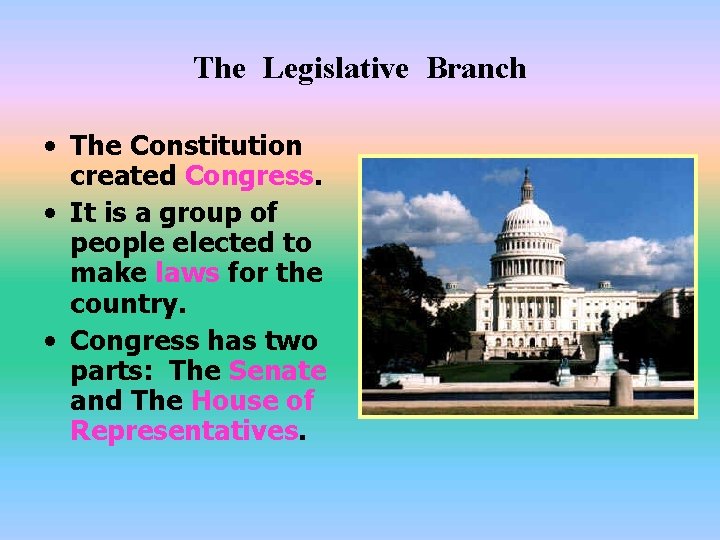 The Legislative Branch

• The Constitution created Congress.

• It is a group of people elected to make laws for the country.

• Congress has two parts: The Senate and The House of Representatives.